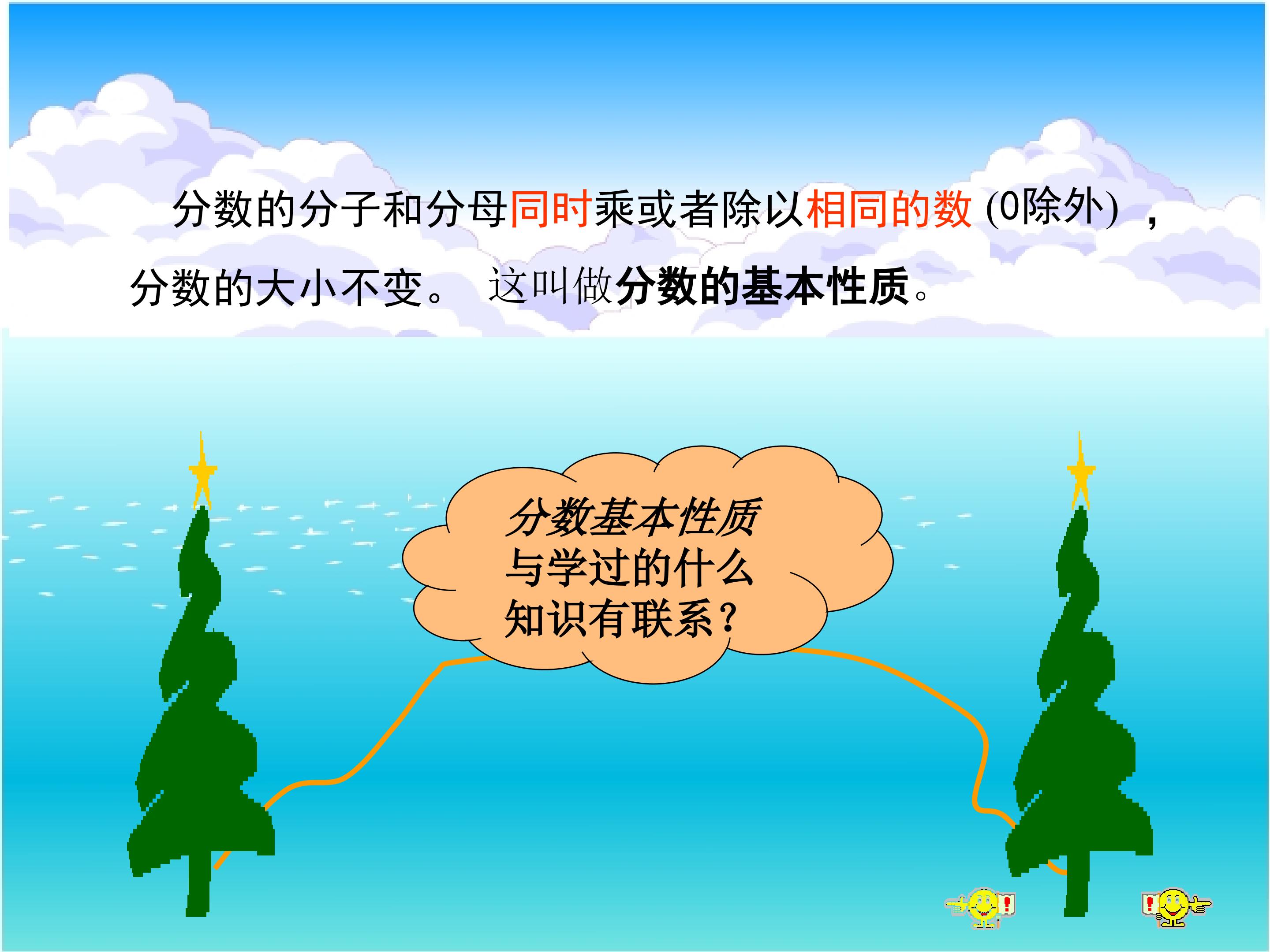 分数的分子和分母同时乘或者除以相同的数 (0除外) ，分数的大小不变。 这叫做分数的基本性质。

分数基本性质与学过的什么知识有联系？